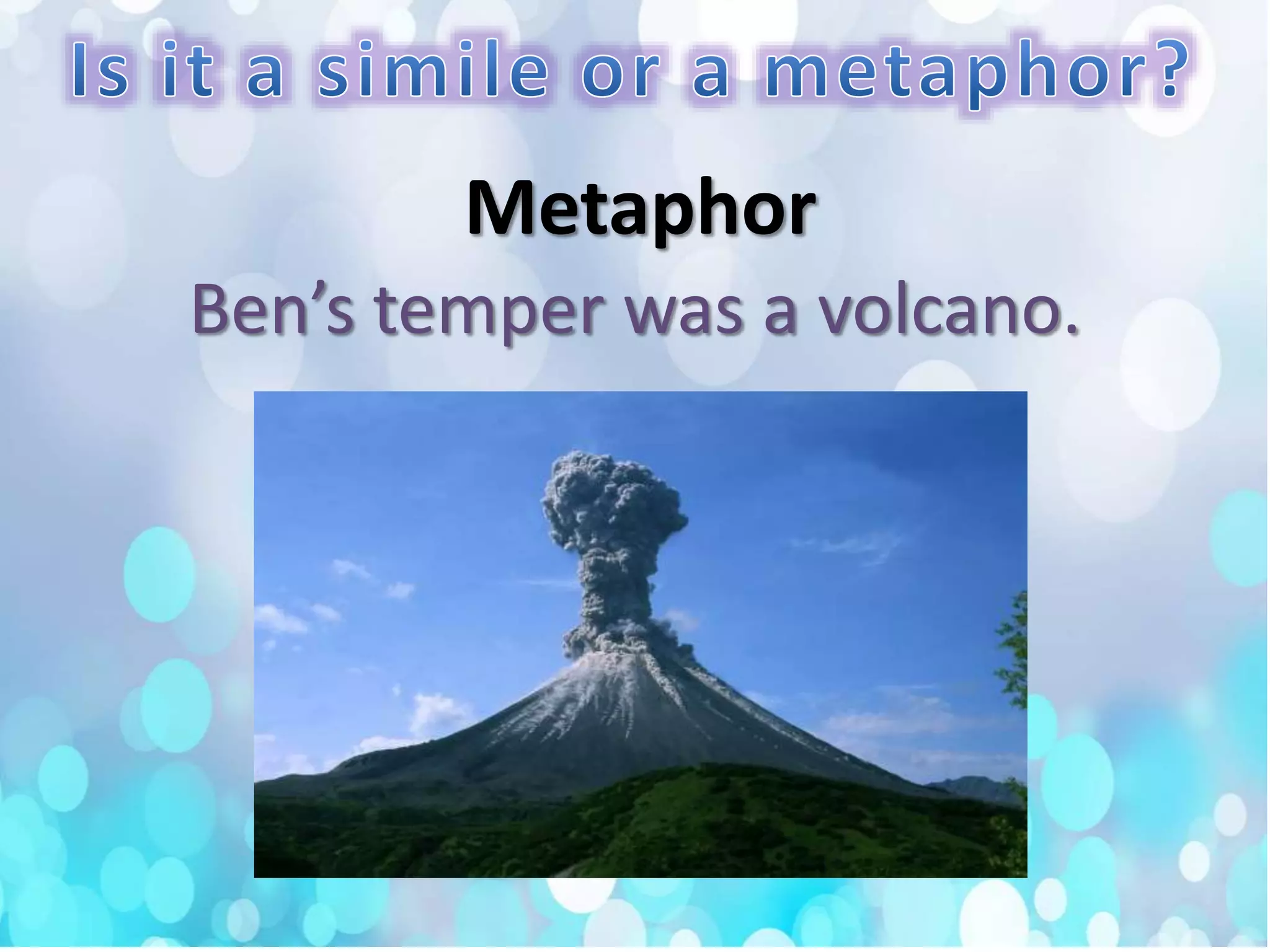 Is it a simile or a metaphor?

Metaphor

Ben’s temper was a volcano.